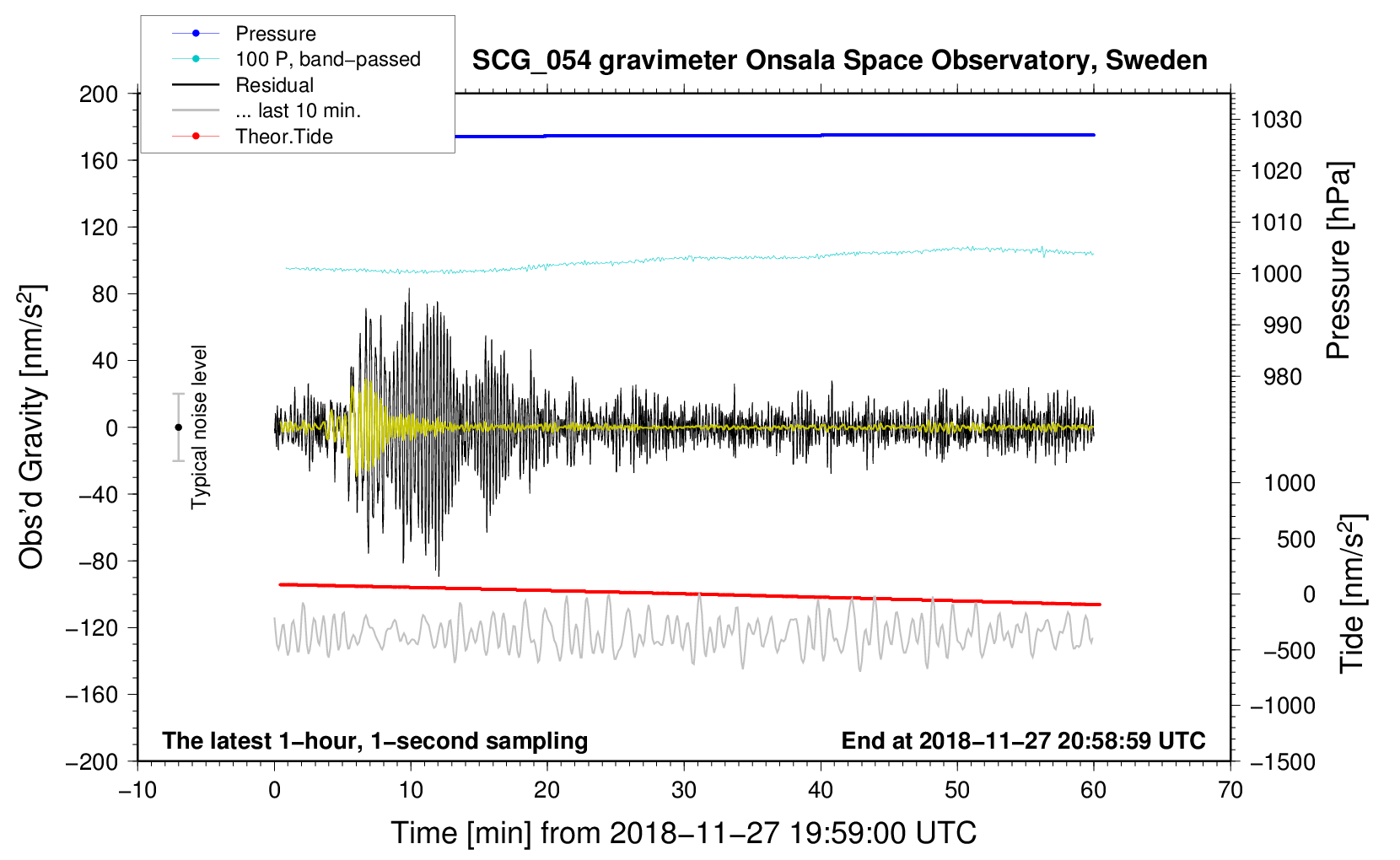 Pressure
100 P, band−passed
Residual
... last 10 min.
Theor.Tide

SCG_054 gravimeter Onsala Space Observatory, Sweden

200
160
120
80
40
0
−40
−80
−120
−160
−200

Obs'd Gravity [nm/s$^2$]

Typical noise level

1030
1020
1010
1000
990
980

Pressure [hPa]

1000
500
0
−500
−1000
−1500

Tide [nm/s$^2$]

The latest 1−hour, 1−second sampling

End at 2018−11−27 20:58:59 UTC

−10
0
10
20
30
40
50
60
70

Time [min] from 2018−11−27 19:59:00 UTC